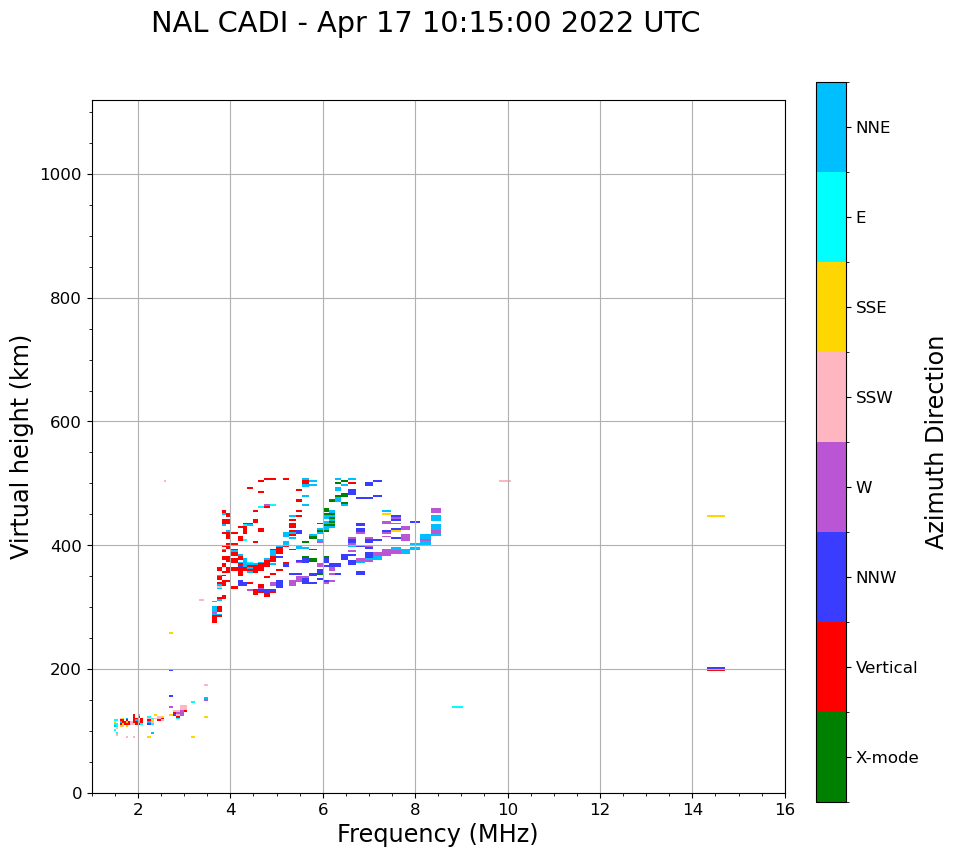 NAL CADI - Apr 17 10:15:00 2022 UTC

Virtual height (km)

1000
800
600
400
200
0

2
4
6
8
10
12
14
16

Frequency (MHz)

NNE
E
SSE
SSW
W
NNW
Vertical
X-mode

Azimuth Direction